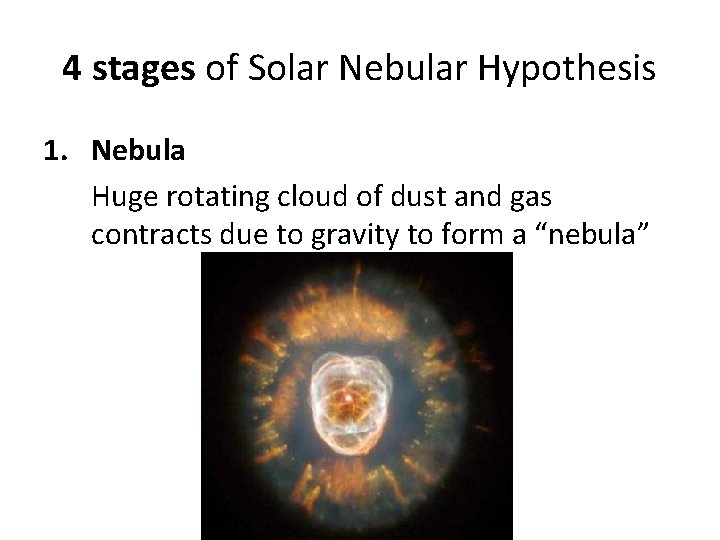 4 stages of Solar Nebular Hypothesis

1. Nebula

Huge rotating cloud of dust and gas contracts due to gravity to form a “nebula”